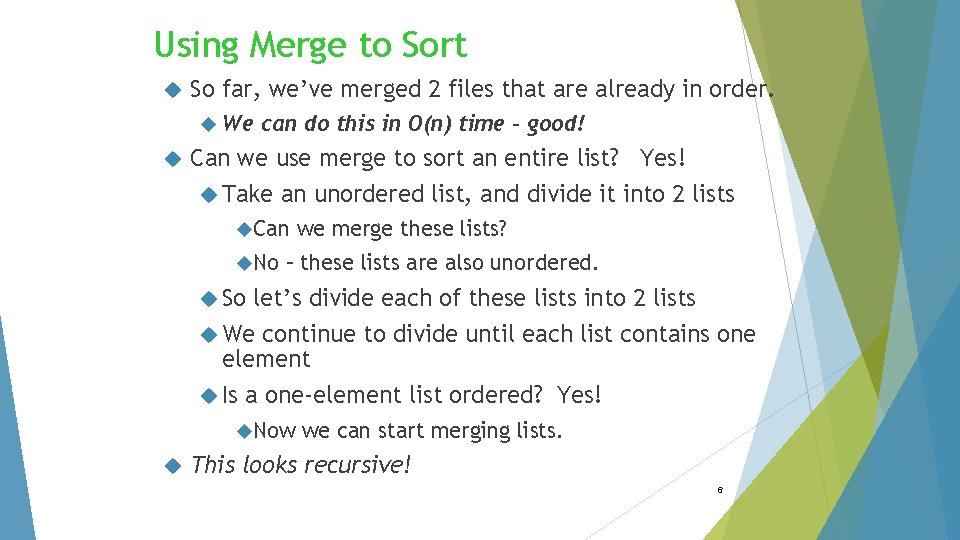 Using Merge to Sort

So far, we've merged 2 files that are already in order.

We can do this in O(n) time – good!

Can we use merge to sort an entire list? Yes!

Take an unordered list, and divide it into 2 lists

Can we merge these lists?

No – these lists are also unordered.

So let's divide each of these lists into 2 lists

We continue to divide until each list contains one element

Is a one-element list ordered? Yes!

Now we can start merging lists.

This looks recursive!

6